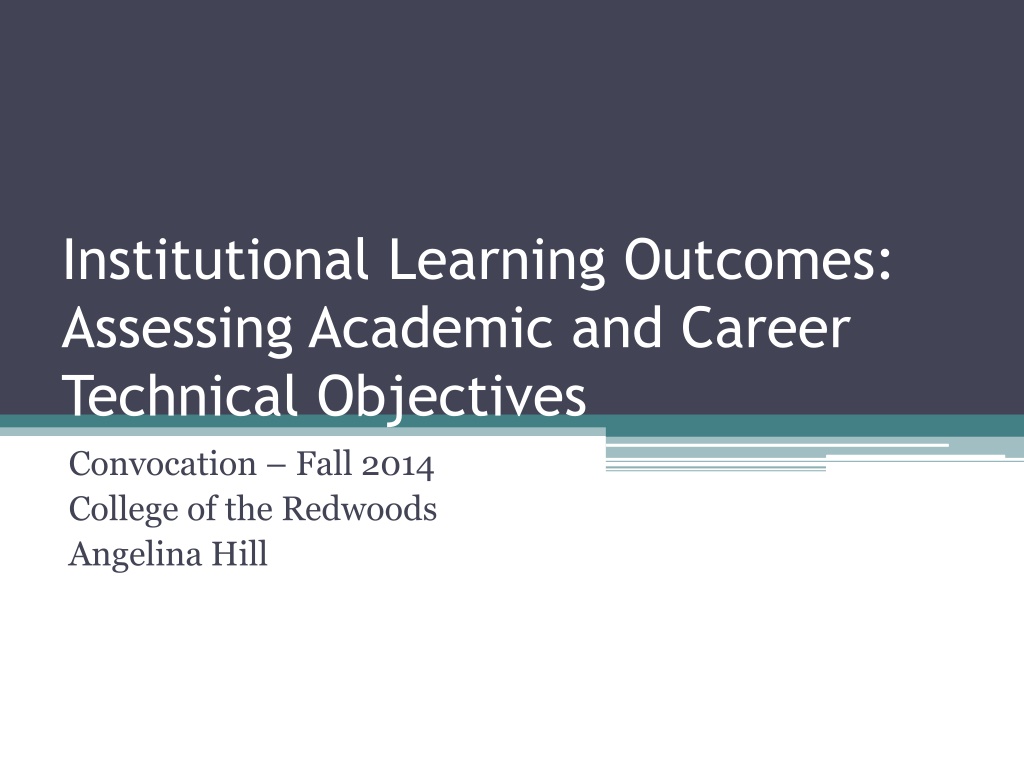 Institutional Learning Outcomes: Assessing Academic and Career Technical Objectives

Convocation – Fall 2014
College of the Redwoods
Angelina Hill